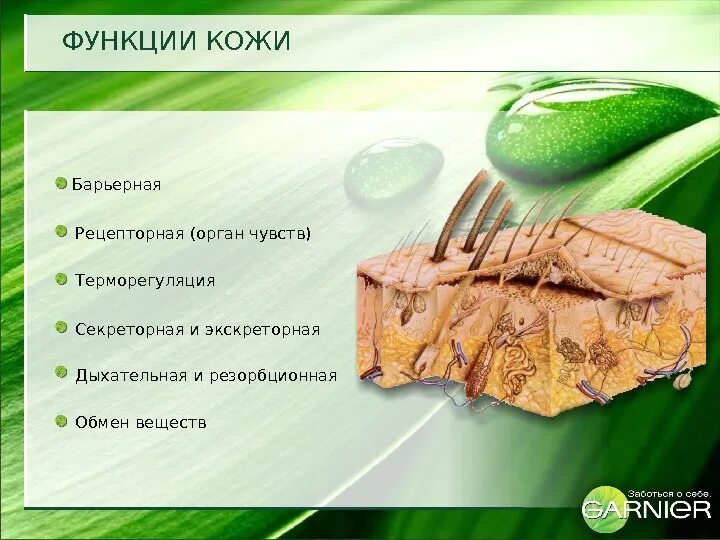 ФУНКЦИИ КОЖИ

Барьерная

Рецепторная (орган чувств)

Терморегуляция

Секреторная и экскреторная

Дыхательная и резорбционная

Обмен веществ

Заботься о себе.
GARNIER